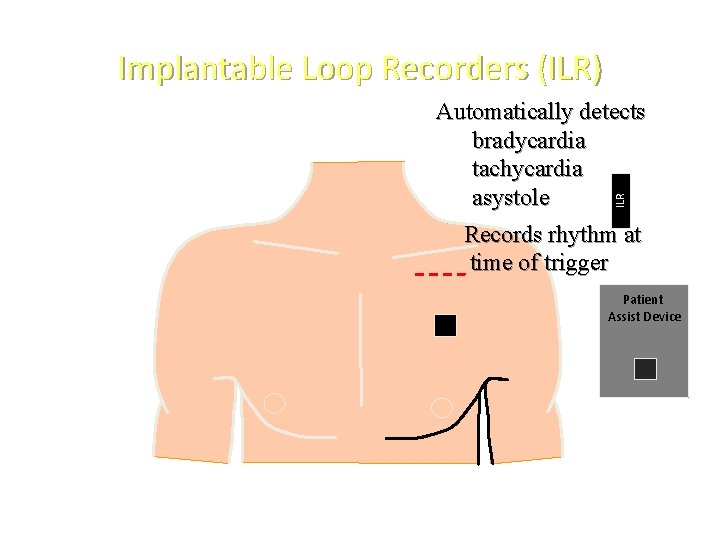 Implantable Loop Recorders (ILR)

Automatically detects
bradycardia
tachycardia
asystole

ILR

Records rhythm at time of trigger

Patient Assist Device